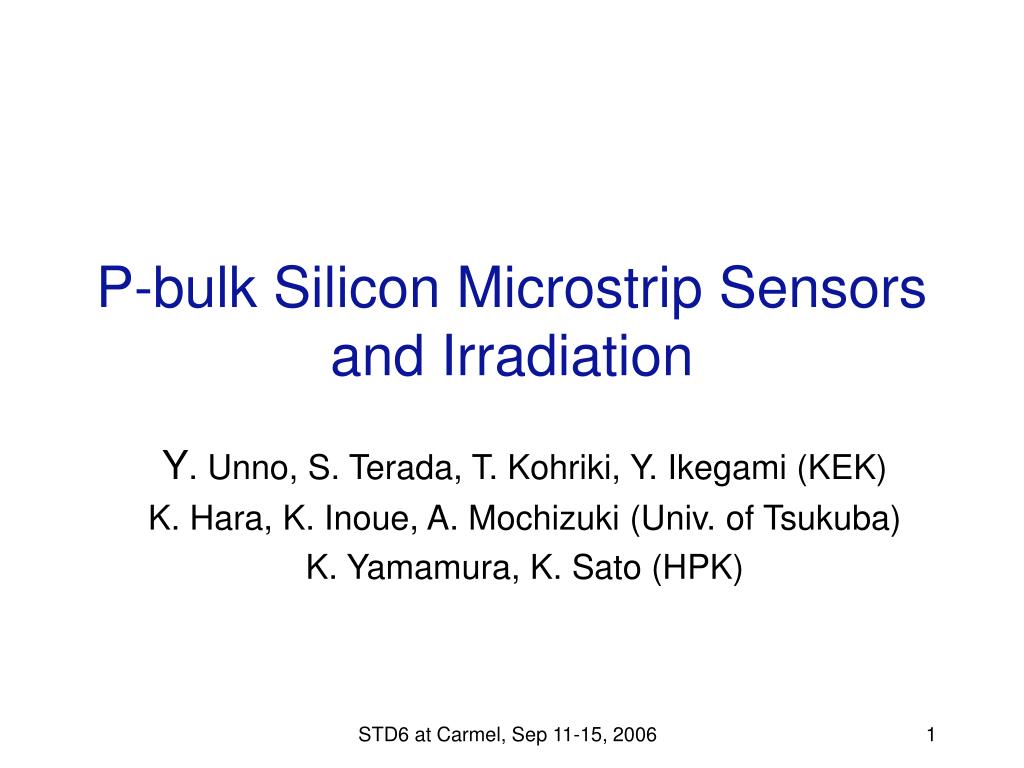 P-bulk Silicon Microstrip Sensors and Irradiation

Y. Unno, S. Terada, T. Kohriki, Y. Ikegami (KEK)
K. Hara, K. Inoue, A. Mochizuki (Univ. of Tsukuba)
K. Yamamura, K. Sato (HPK)

STD6 at Carmel, Sep 11-15, 2006

1